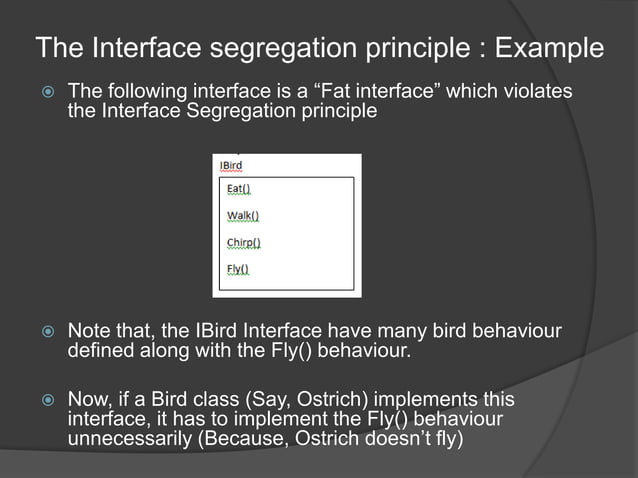 The Interface segregation principle : Example

The following interface is a “Fat interface” which violates the Interface Segregation principle

IBird

Eat()

Walk()

Chirp()

Fly()

Note that, the IBird Interface have many bird behaviour defined along with the Fly() behaviour.

Now, if a Bird class (Say, Ostrich) implements this interface, it has to implement the Fly() behaviour unnecessarily (Because, Ostrich doesn’t fly)